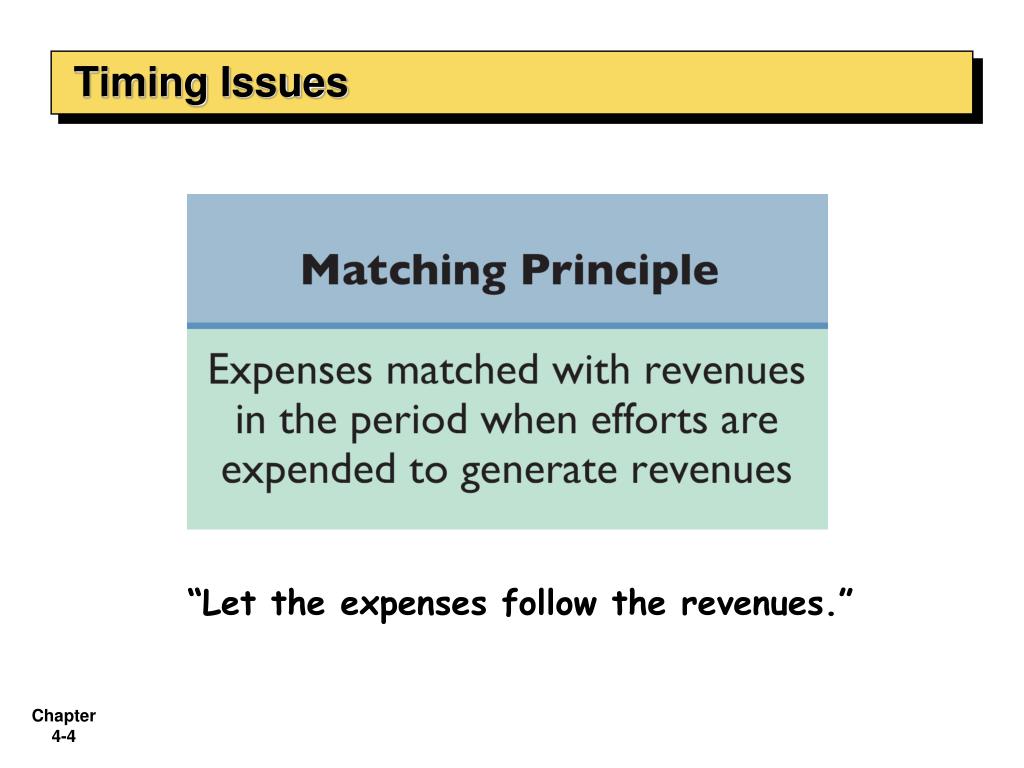 Timing Issues

Matching Principle

Expenses matched with revenues in the period when efforts are expended to generate revenues

“Let the expenses follow the revenues.”

Chapter 4-4